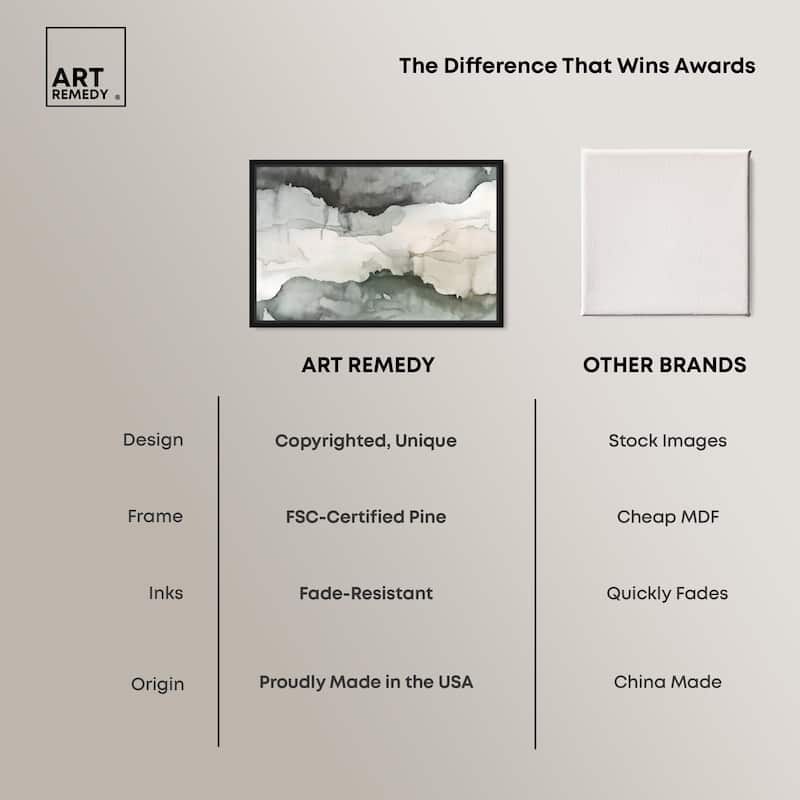 ART REMEDY ®

The Difference That Wins Awards

| | ART REMEDY | OTHER BRANDS |
|---|---|---|
| Design | Copyrighted, Unique | Stock Images |
| Frame | FSC-Certified Pine | Cheap MDF |
| Inks | Fade-Resistant | Quickly Fades |
| Origin | Proudly Made in the USA | China Made |